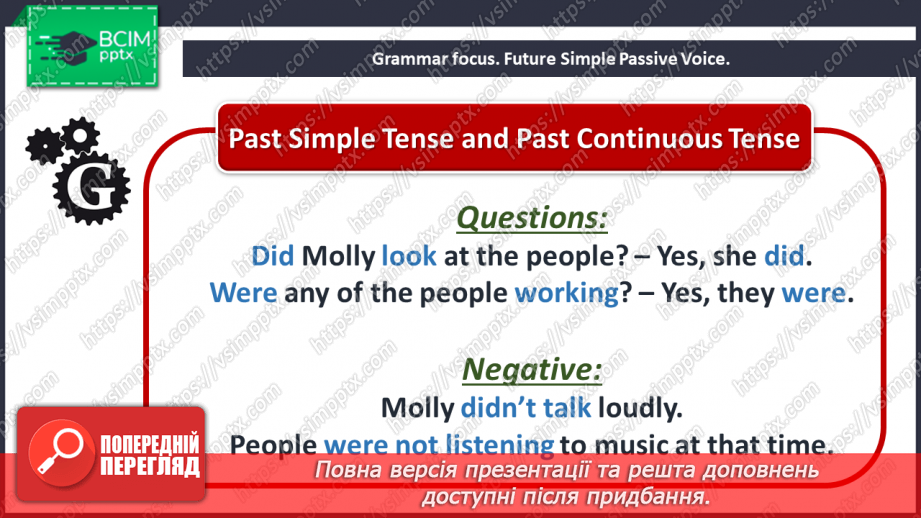 ВСІМ pptx

Grammar focus. Future Simple Passive Voice.

G

Past Simple Tense and Past Continuous Tense

Questions:
Did Molly look at the people? – Yes, she did.
Were any of the people working? – Yes, they were.

Negative:
Molly didn't talk loudly.
People were not listening to music at that time.

ПОПЕРЕДНІЙ ПЕРЕГЛЯД

Повна версія презентації та решта доповнень доступні після придбання.

https://vsimpptx.com